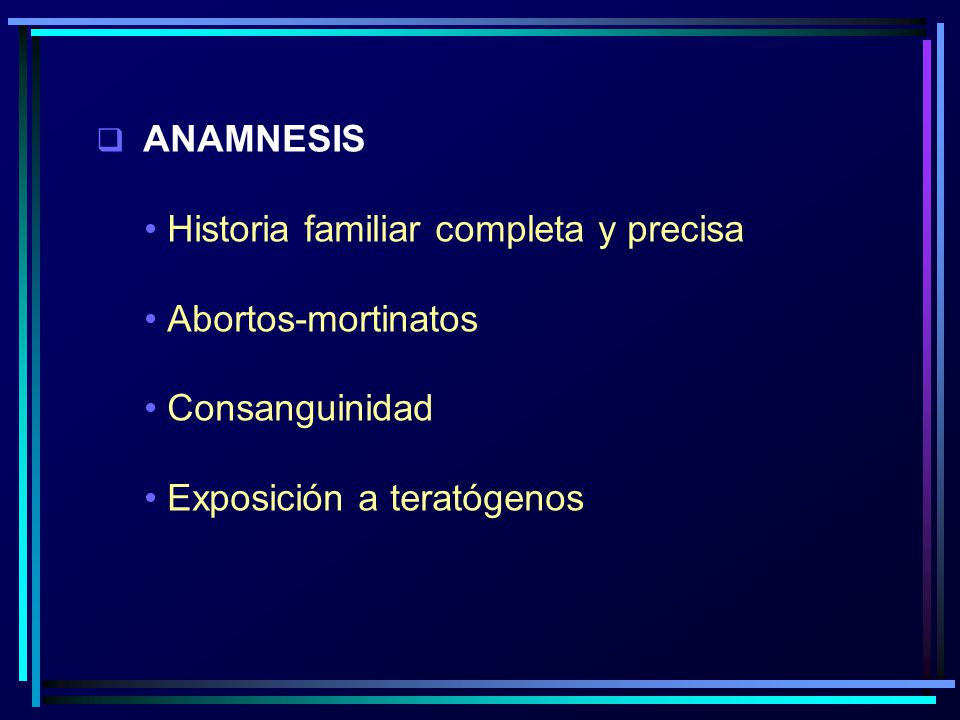 ❑ ANAMNESIS

• Historia familiar completa y precisa

• Abortos-mortinatos

• Consanguinidad

• Exposición a teratógenos